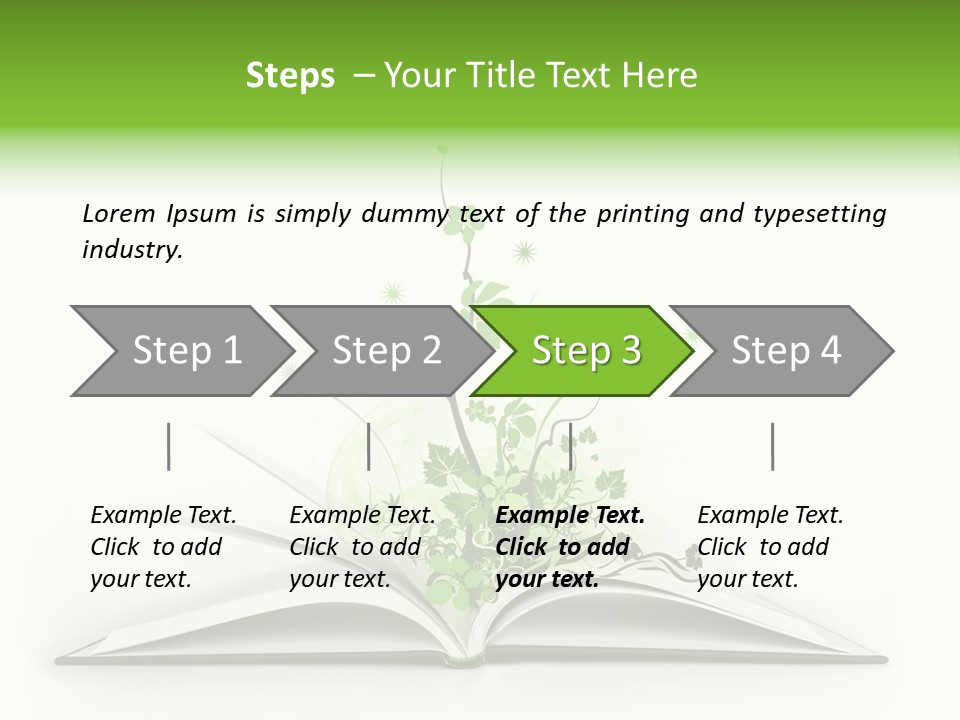 Steps – Your Title Text Here

Lorem Ipsum is simply dummy text of the printing and typesetting industry.

Step 1

Step 2

Step 3

Step 4

Example Text. Click to add your text.

Example Text. Click to add your text.

Example Text. Click to add your text.

Example Text. Click to add your text.